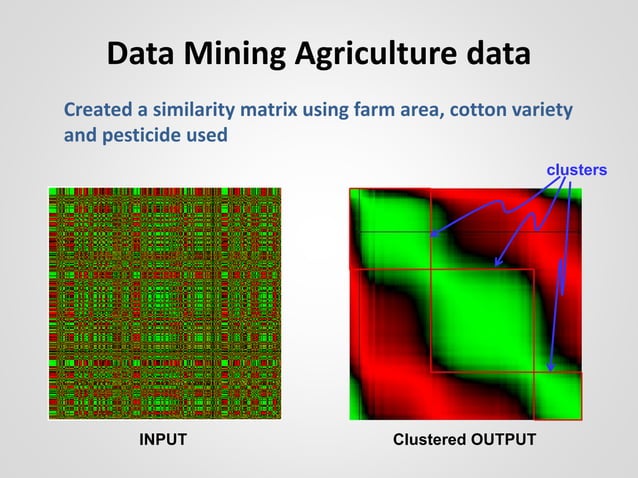 Data Mining Agriculture data

Created a similarity matrix using farm area, cotton variety and pesticide used

clusters

INPUT

Clustered OUTPUT